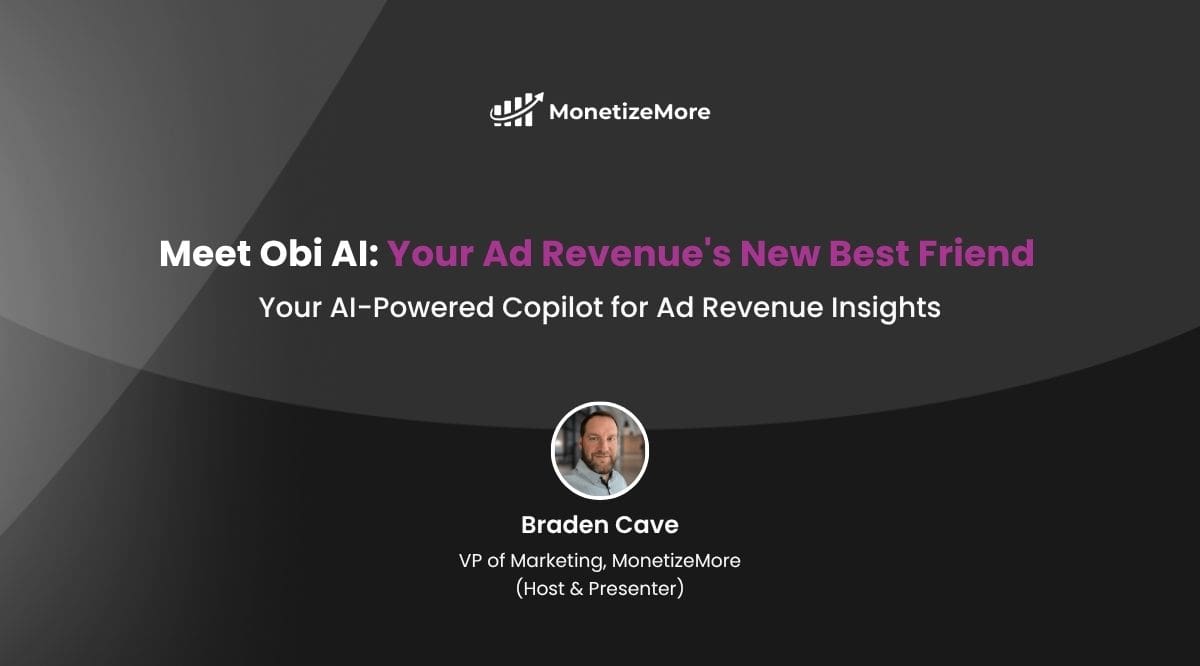 MonetizeMore

Meet Obi AI: Your Ad Revenue's New Best Friend

Your AI-Powered Copilot for Ad Revenue Insights

Braden Cave

VP of Marketing, MonetizeMore
(Host & Presenter)